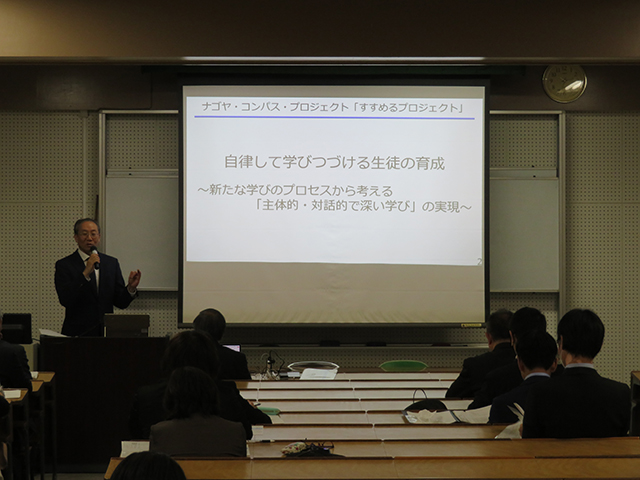 ナゴヤ・コンパス・プロジェクト「すすめるプロジェクト」

自律して学びつづける生徒の育成

～新たな学びのプロセスから考える
「主体的・対話的で深い学び」の実現～

2